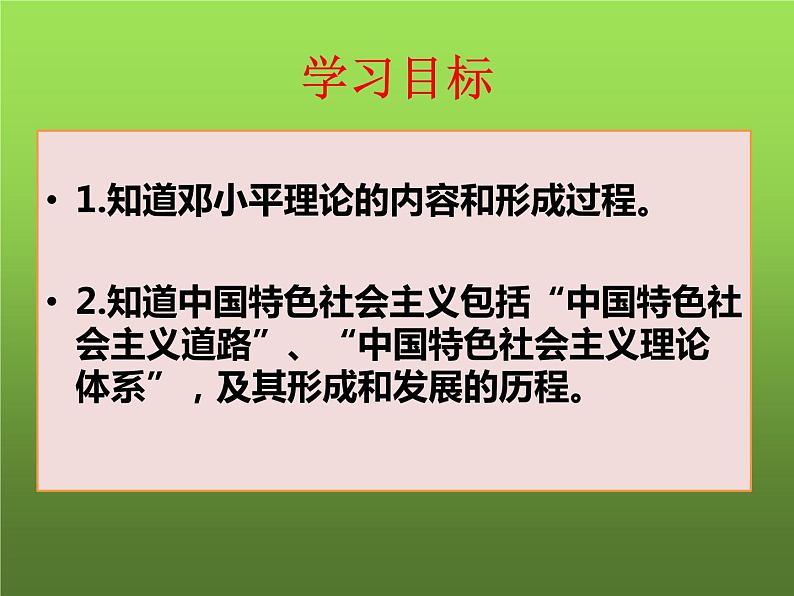 学习目标

• 1.知道邓小平理论的内容和形成过程。

• 2.知道中国特色社会主义包括“中国特色社会主义道路”、“中国特色社会主义理论体系”，及其形成和发展的历程。